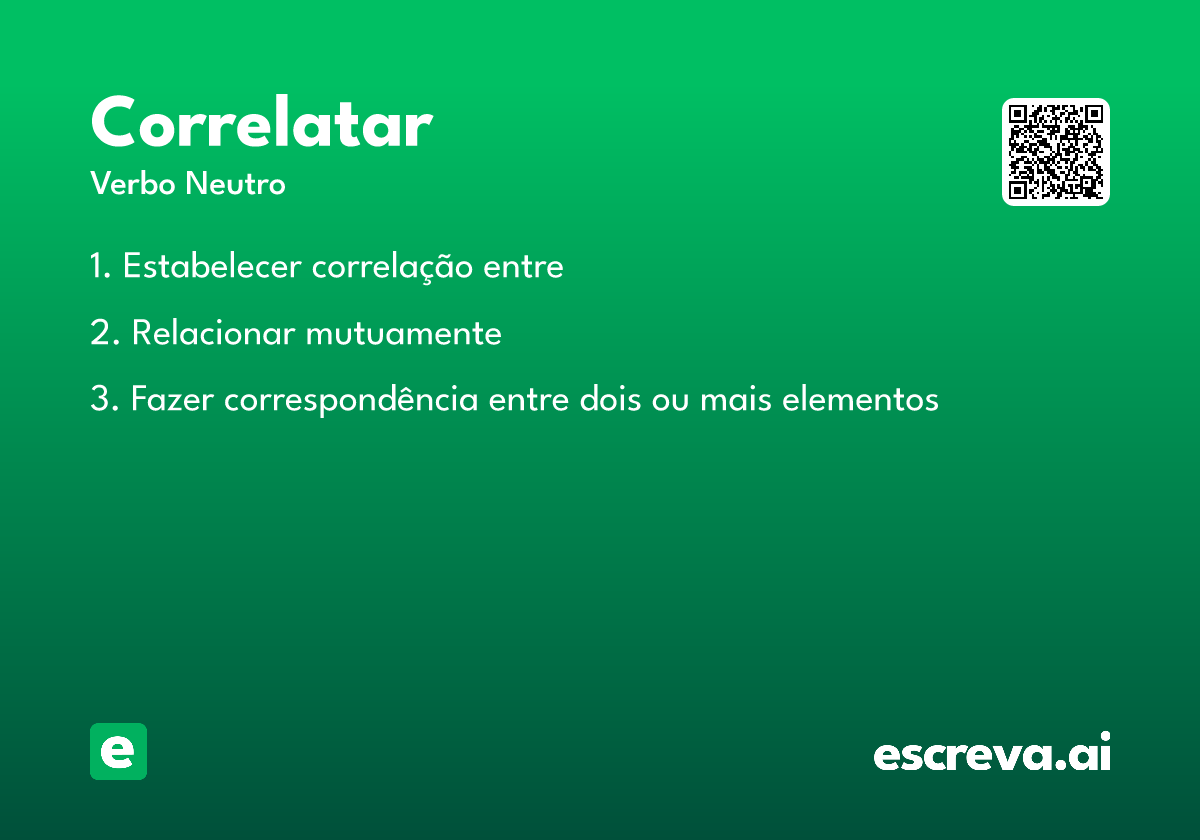 Correlatar
Verbo Neutro

1. Estabelecer correlação entre

2. Relacionar mutuamente

3. Fazer correspondência entre dois ou mais elementos

e

escreva.ai